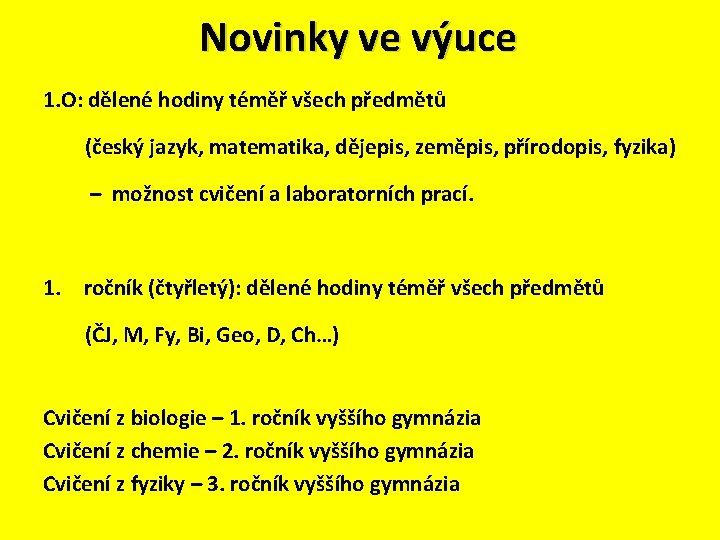 Novinky ve výuce

1.O: dělené hodiny téměř všech předmětů

(český jazyk, matematika, dějepis, zeměpis, přírodopis, fyzika)

– možnost cvičení a laboratorních prací.

1. ročník (čtyřletý): dělené hodiny téměř všech předmětů

(ČJ, M, Fy, Bi, Geo, D, Ch…)

Cvičení z biologie – 1. ročník vyššího gymnázia
Cvičení z chemie – 2. ročník vyššího gymnázia
Cvičení z fyziky – 3. ročník vyššího gymnázia